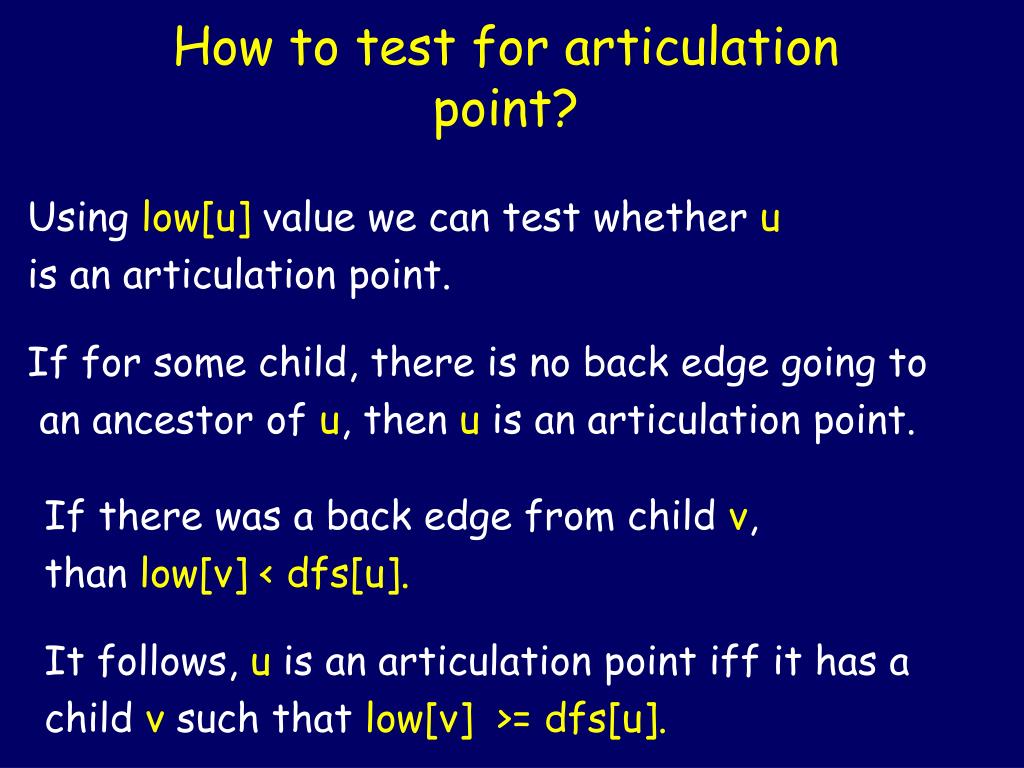 How to test for articulation point?

Using low[u] value we can test whether u is an articulation point.

If for some child, there is no back edge going to an ancestor of u, then u is an articulation point.

If there was a back edge from child v, than low[v] < dfs[u].

It follows, u is an articulation point iff it has a child v such that low[v] >= dfs[u].